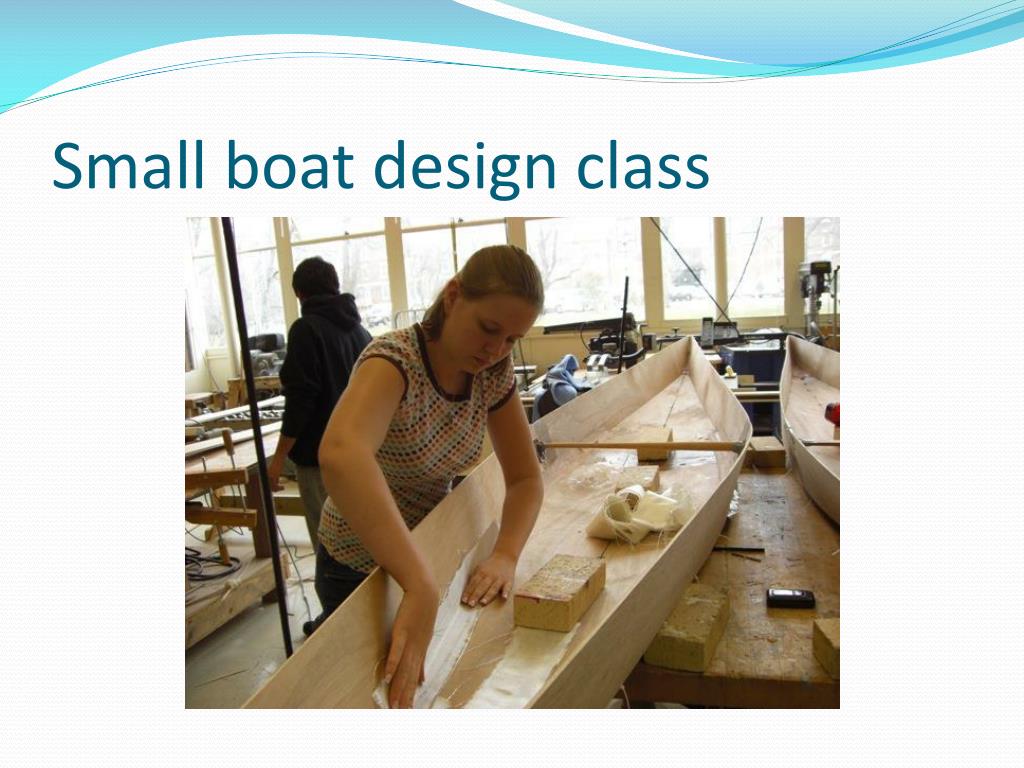 Small boat design class